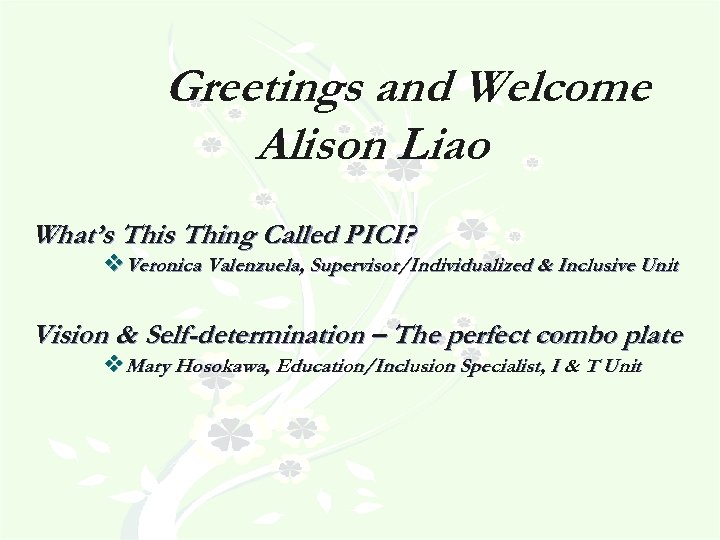 Greetings and Welcome
Alison Liao

What's This Thing Called PICI?

❖ Veronica Valenzuela, Supervisor/Individualized & Inclusive Unit

Vision & Self-determination – The perfect combo plate

❖ Mary Hosokawa, Education/Inclusion Specialist, I & T Unit